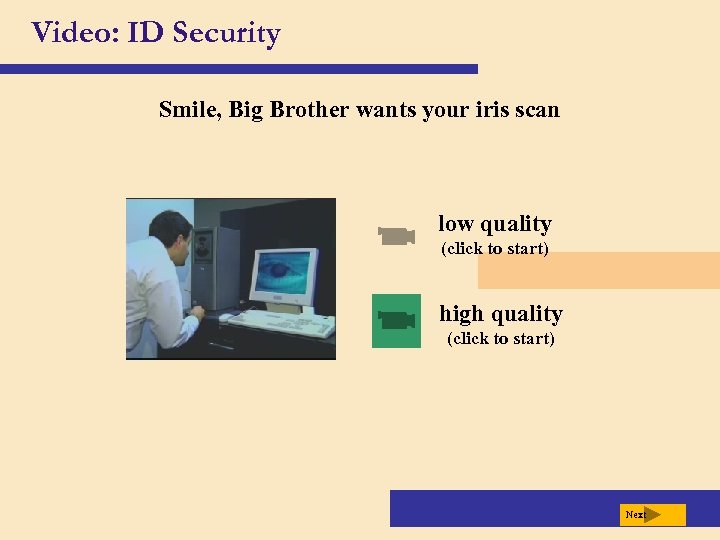 Video: ID Security

Smile, Big Brother wants your iris scan

low quality
(click to start)

high quality
(click to start)

Next